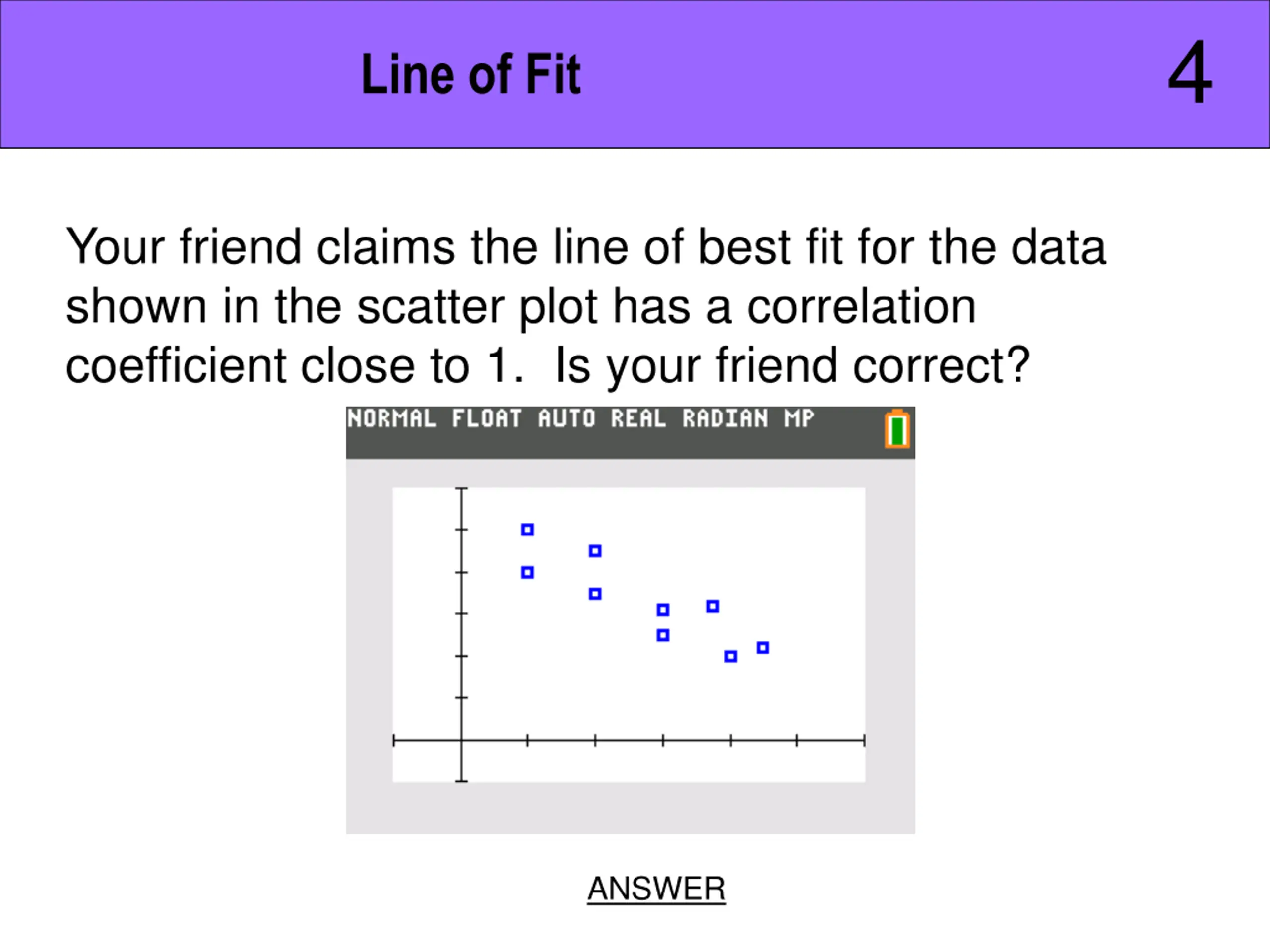 Line of Fit 4

Your friend claims the line of best fit for the data shown in the scatter plot has a correlation coefficient close to 1. Is your friend correct?

NORMAL FLOAT AUTO REAL RADIAN MP

ANSWER